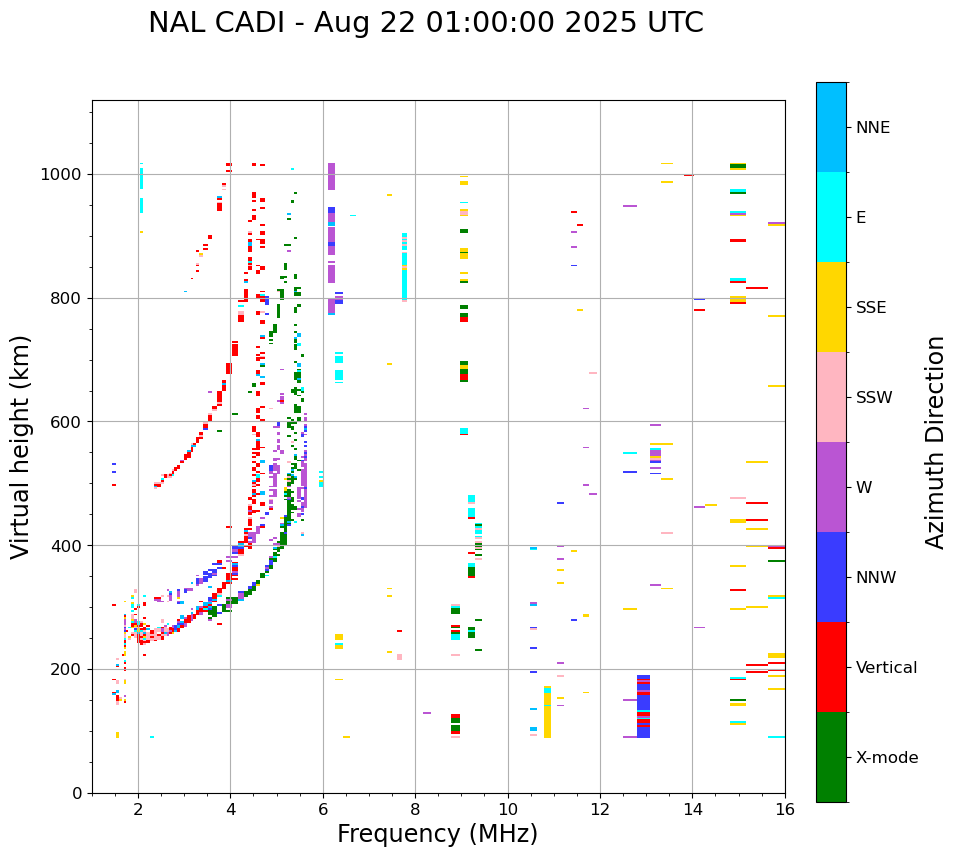 NAL CADI - Aug 22 01:00:00 2025 UTC

Virtual height (km)

1000
800
600
400
200
0

2
4
6
8
10
12
14
16

Frequency (MHz)

NNE
E
SSE
SSW
W
NNW
Vertical
X-mode

Azimuth Direction